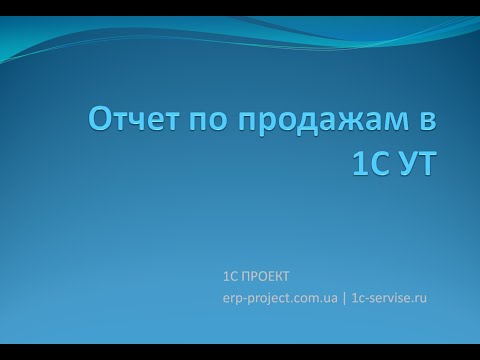 Отчет по продажам в 1С УТ

1С ПРОЕКТ
erp-project.com.ua | 1c-servise.ru